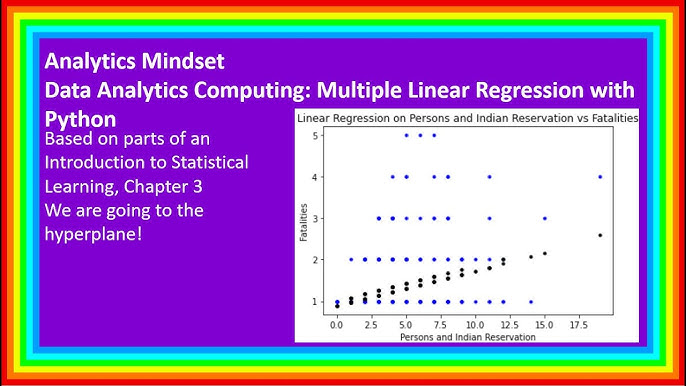 Analytics Mindset
Data Analytics Computing: Multiple Linear Regression with Python

Based on parts of an Introduction to Statistical Learning, Chapter 3
We are going to the hyperplane!

Linear Regression on Persons and Indian Reservation vs Fatalities

Fatalities

5
4
3
2
1

0.0 2.5 5.0 7.5 10.0 12.5 15.0 17.5

Persons and Indian Reservation